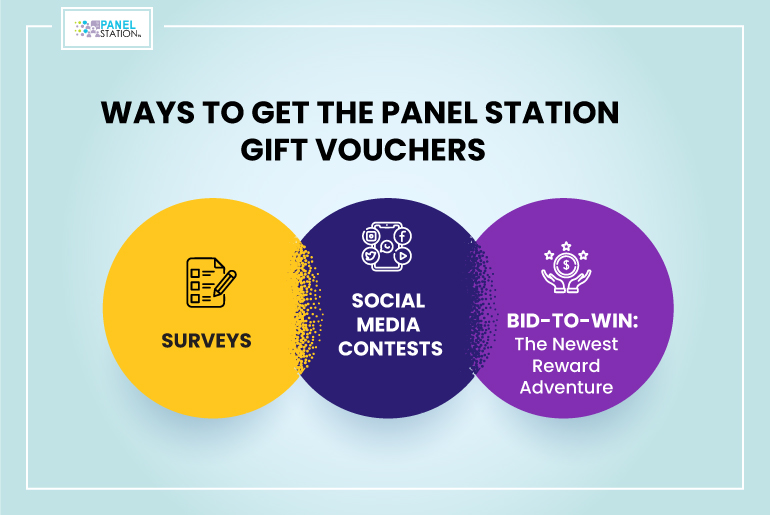 PANEL STATION

WAYS TO GET THE PANEL STATION GIFT VOUCHERS

SURVEYS

SOCIAL MEDIA CONTESTS

BID-TO-WIN: The Newest Reward Adventure